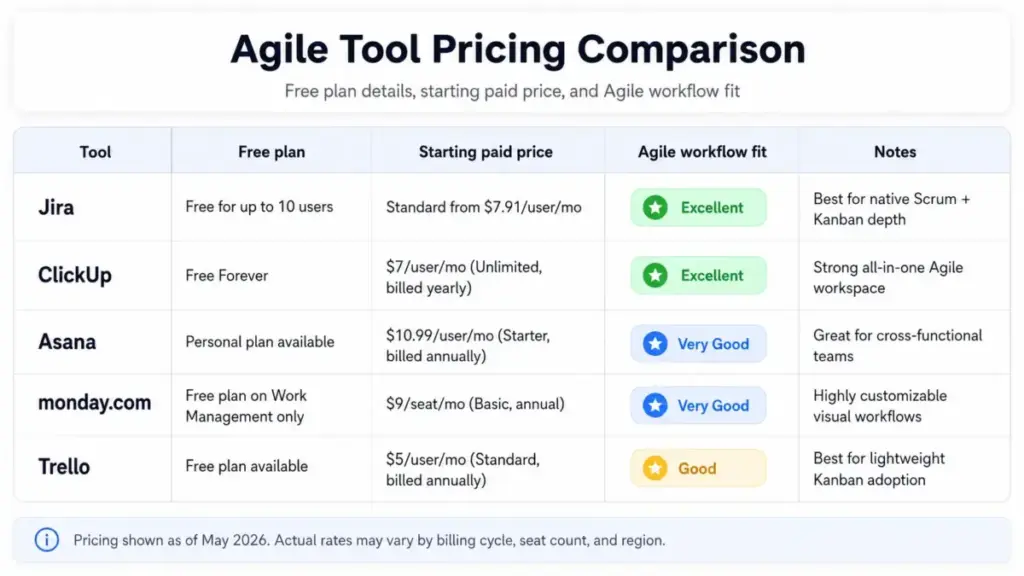 Agile Tool Pricing Comparison

Free plan details, starting paid price, and Agile workflow fit

| Tool | Free plan | Starting paid price | Agile workflow fit | Notes |
|---|---|---|---|---|
| Jira | Free for up to 10 users | Standard from \$7.91/user/mo | Excellent | Best for native Scrum + Kanban depth |
| ClickUp | Free Forever | \$7/user/mo (Unlimited, billed yearly) | Excellent | Strong all-in-one Agile workspace |
| Asana | Personal plan available | \$10.99/user/mo (Starter, billed annually) | Very Good | Great for cross-functional teams |
| monday.com | Free plan on Work Management only | \$9/seat/mo (Basic, annual) | Very Good | Highly customizable visual workflows |
| Trello | Free plan available | \$5/user/mo (Standard, billed annually) | Good | Best for lightweight Kanban adoption |

Pricing shown as of May 2026. Actual rates may vary by billing cycle, seat count, and region.